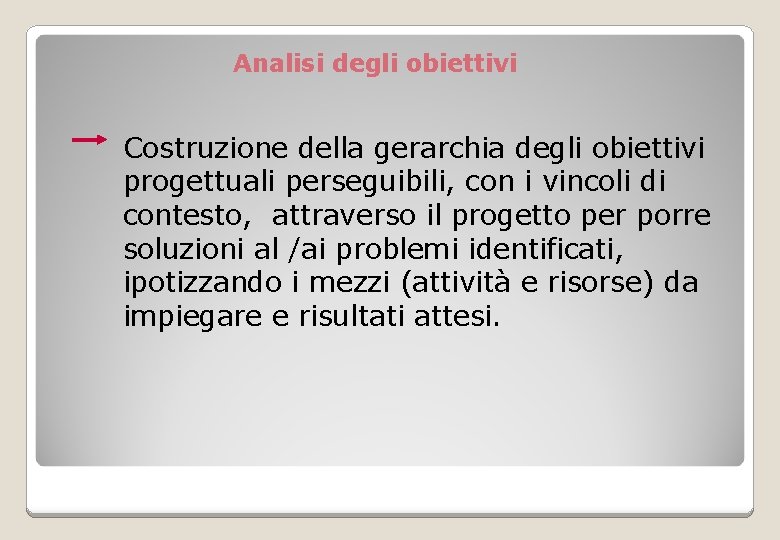 Analisi degli obiettivi

Costruzione della gerarchia degli obiettivi progettuali perseguibili, con i vincoli di contesto, attraverso il progetto per porre soluzioni al /ai problemi identificati, ipotizzando i mezzi (attività e risorse) da impiegare e risultati attesi.